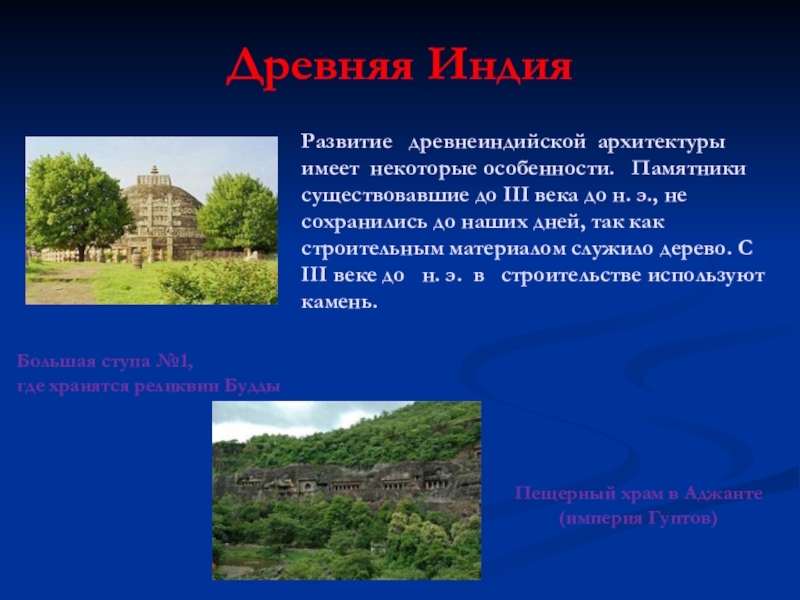 Древняя Индия

Развитие древнеиндийской архитектуры имеет некоторые особенности. Памятники существовавшие до III века до н. э., не сохранились до наших дней, так как строительным материалом служило дерево. С III веке до н. э. в строительстве используют камень.

Большая ступа №1,
где хранятся реликвии Будды

Пещерный храм в Аджанте
(империя Гуптов)